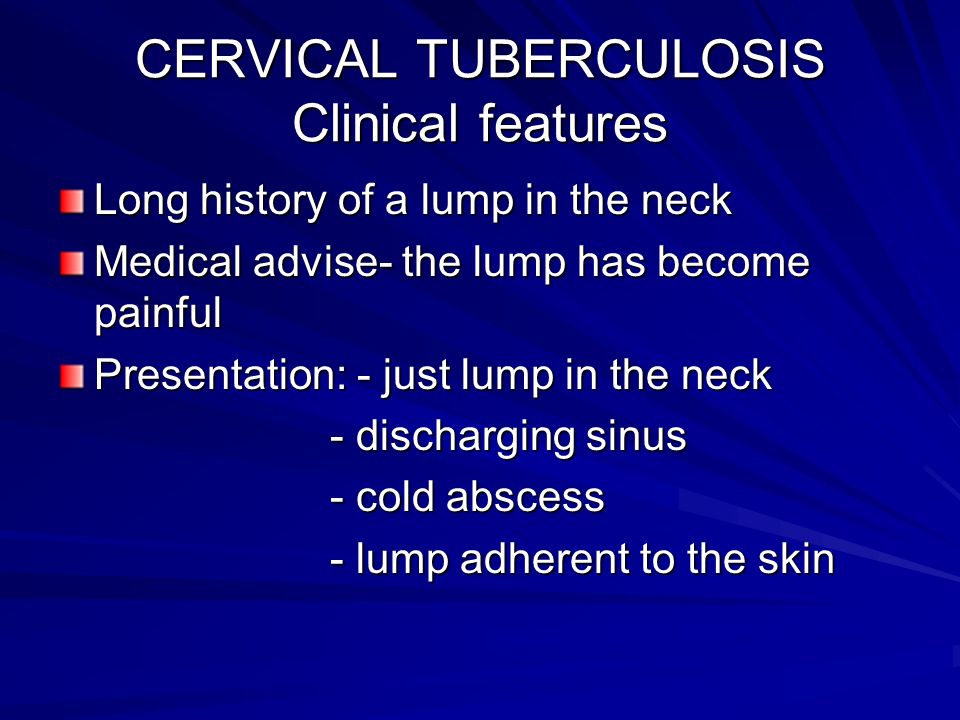 CERVICAL TUBERCULOSIS
Clinical features

Long history of a lump in the neck

Medical advise- the lump has become painful

Presentation: - just lump in the neck
- discharging sinus
- cold abscess
- lump adherent to the skin